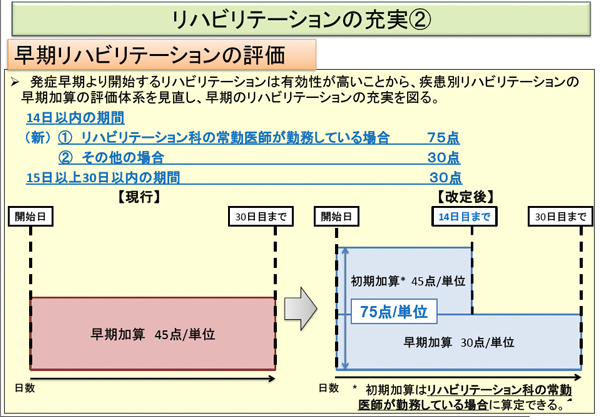 リハビリテーションの充実②

早期リハビリテーションの評価

➢ 発症早期より開始するリハビリテーションは有効性が高いことから、疾患別リハビリテーションの早期加算の評価体系を見直し、早期のリハビリテーションの充実を図る。

14日以内の期間

（新）① リハビリテーション科の常勤医師が勤務している場合 75点

② その他の場合 30点

15日以上30日以内の期間 30点

【現行】

開始日

30日目まで

早期加算 45点/単位

日数

【改定後】

開始日

14日目まで

30日目まで

初期加算* 45点/単位

75点/単位

早期加算 30点/単位

日数

* 初期加算はリハビリテーション科の常勤医師が勤務している場合に算定できる。